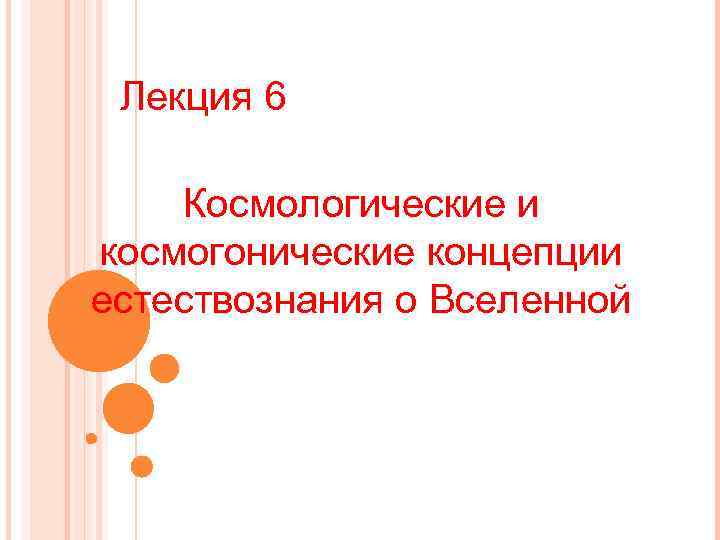 Лекция 6

Космологические и космогонические концепции естествознания о Вселенной